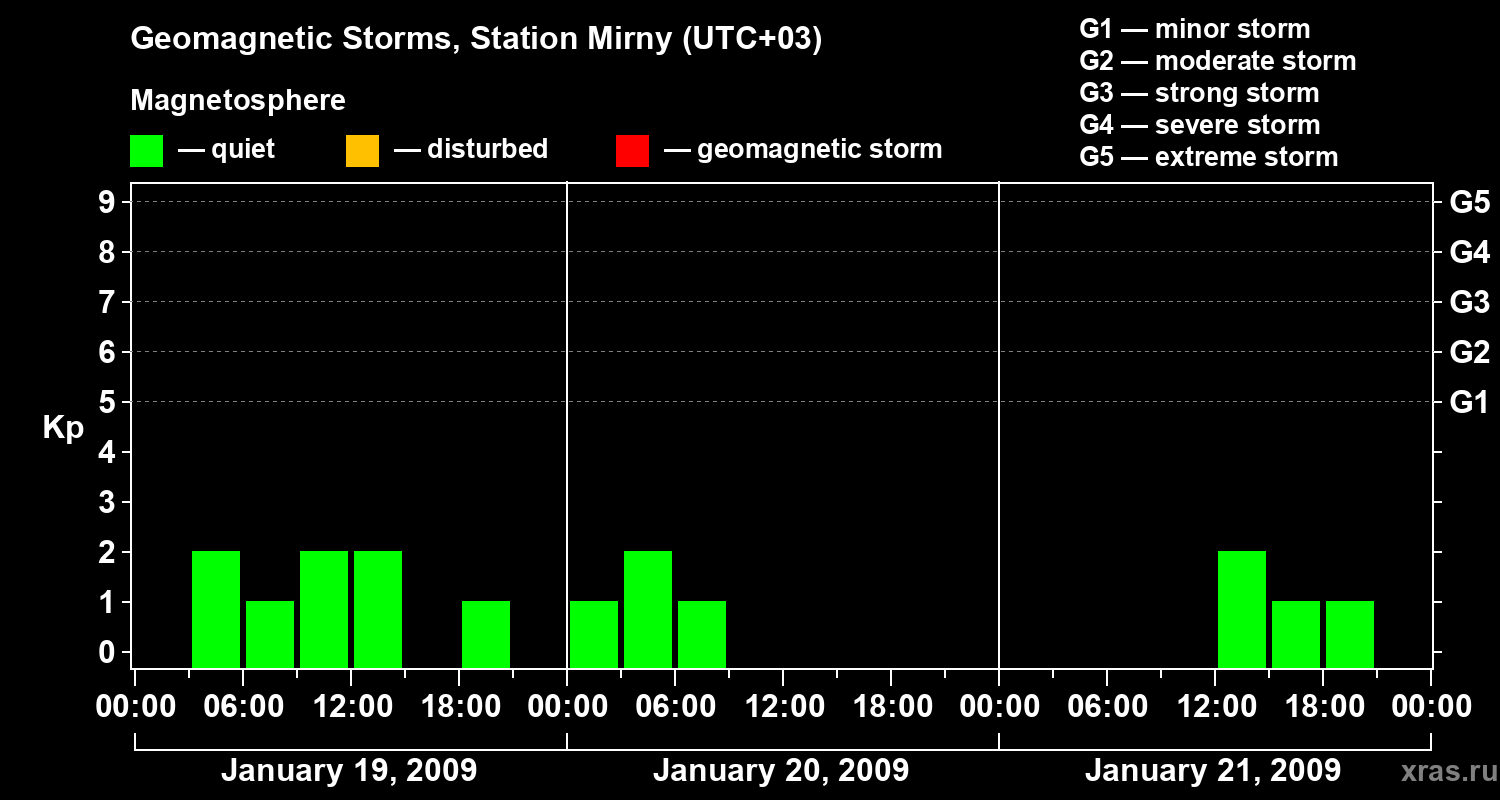 Geomagnetic Storms, Station Mirny (UTC+03)

Magnetosphere

— quiet — disturbed — geomagnetic storm

G1 — minor storm
G2 — moderate storm
G3 — strong storm
G4 — severe storm
G5 — extreme storm

Kp

9
8
7
6
5
4
3
2
1
0

G5
G4
G3
G2
G1

00:00 06:00 12:00 18:00 00:00 06:00 12:00 18:00 00:00 06:00 12:00 18:00 00:00

January 19, 2009
January 20, 2009
January 21, 2009

xras.ru